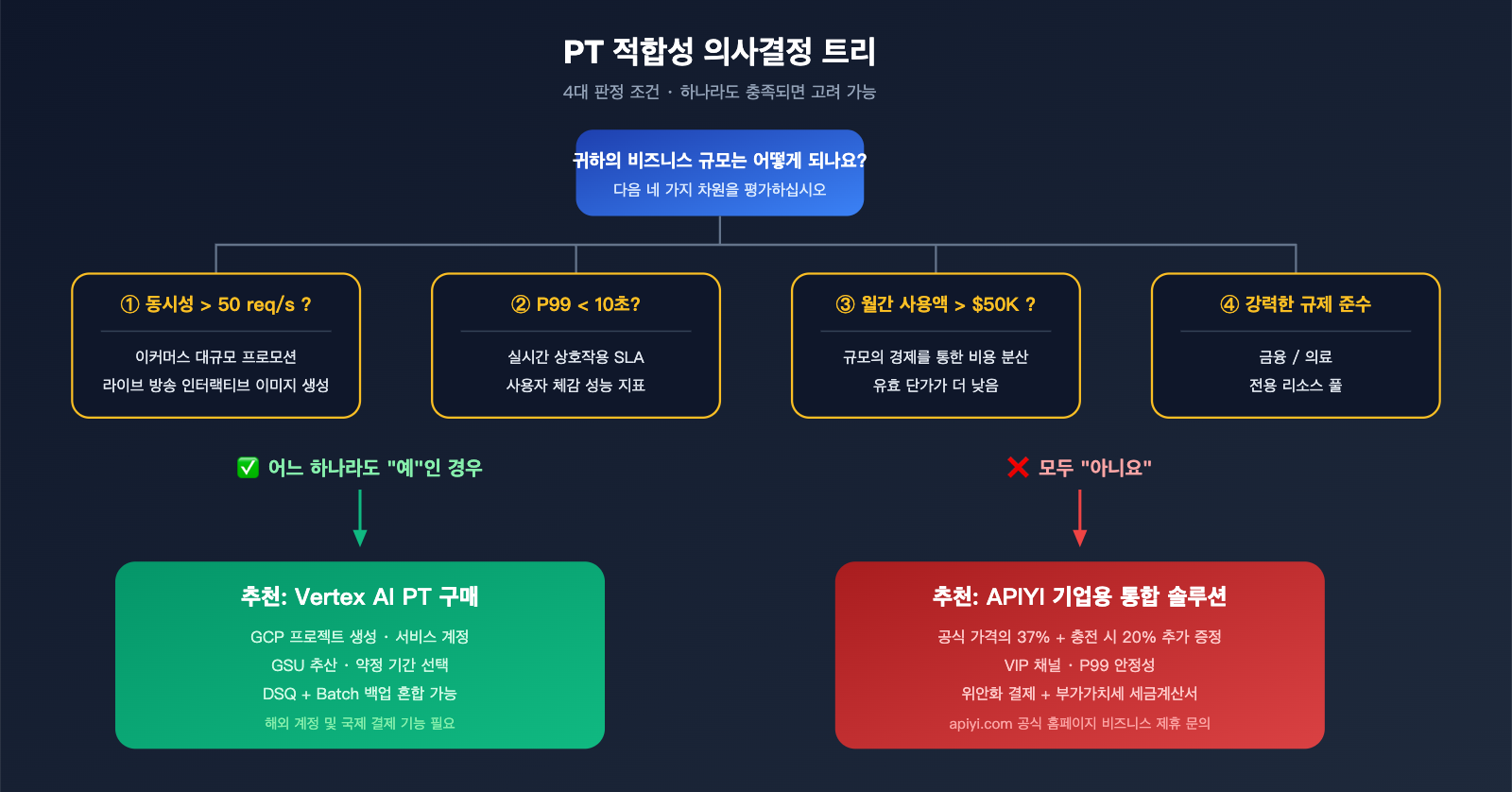 PT 적합성 의사결정 트리

4대 판정 조건 · 하나라도 충족되면 고려 가능

귀하의 비즈니스 규모는 어떻게 되나요?
다음 네 가지 차원을 평가하십시오

① 동시성 > 50 req/s ?
이커머스 대규모 프로모션
라이브 방송 인터랙티브 이미지 생성

② P99 < 10초?
실시간 상호작용 SLA
사용자 체감 성능 지표

③ 월간 사용액 > $50K ?
규모의 경제를 통한 비용 분산
유효 단가가 더 낮음

④ 강력한 규제 준수
금융 / 의료
전용 리소스 풀

✅ 어느 하나라도 "예"인 경우

❌ 모두 "아니요"

추천: Vertex AI PT 구매
GCP 프로젝트 생성 · 서비스 계정
GSU 추산 · 약정 기간 선택
DSQ + Batch 백업 혼합 가능
해외 계정 및 국제 결제 기능 필요

추천: APIYI 기업용 통합 솔루션
공식 가격의 37% + 충전 시 20% 추가 증정
VIP 채널 · P99 안정성
위안화 결제 + 부가가치세 세금계산서
apiyi.com 공식 홈페이지 비즈니스 제휴 문의